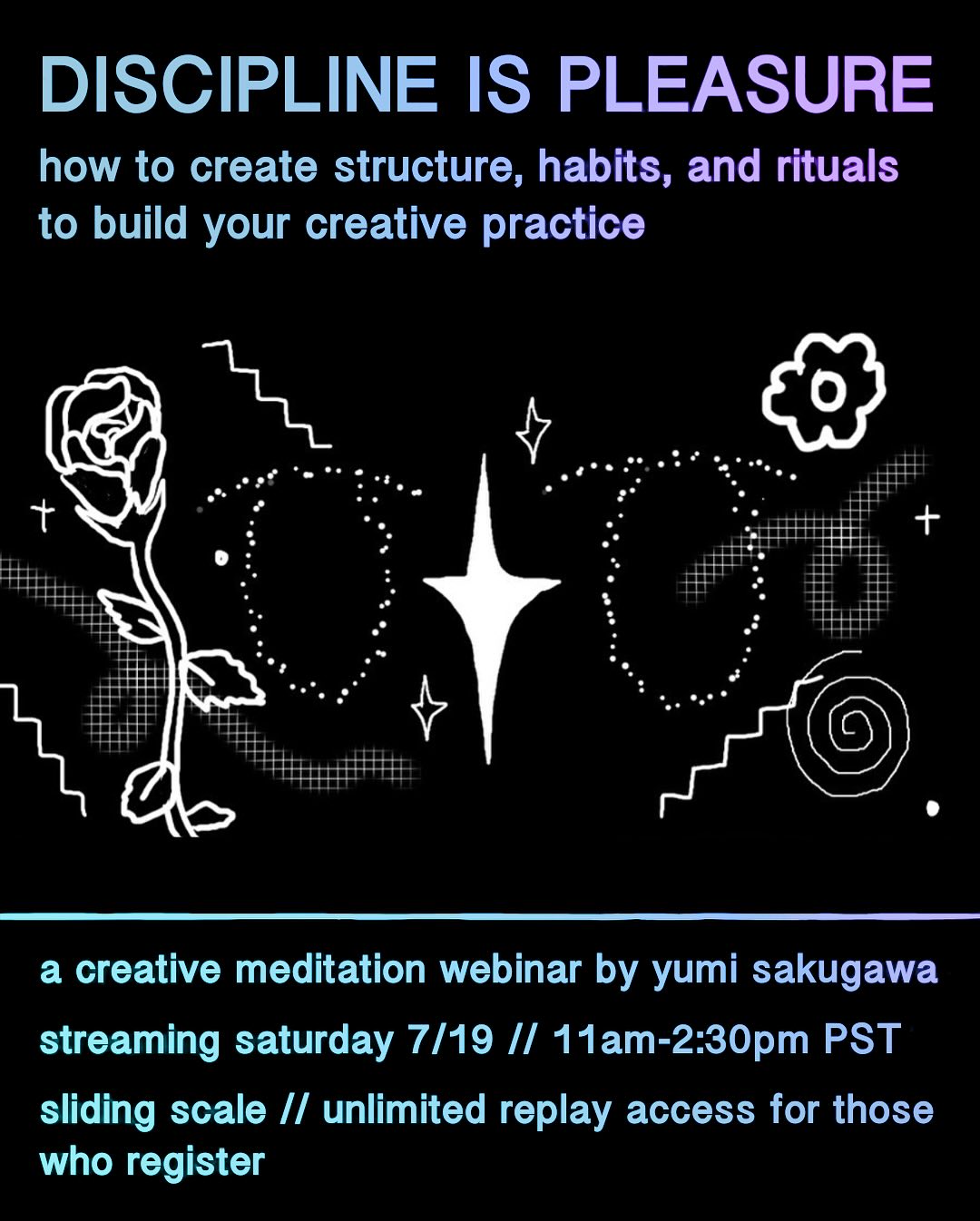 DISCIPLINE IS PLEASURE

how to create structure, habits, and rituals to build your creative practice

a creative meditation webinar by yumi sakugawa

streaming saturday 7/19 // 11am-2:30pm PST

sliding scale // unlimited replay access for those who register